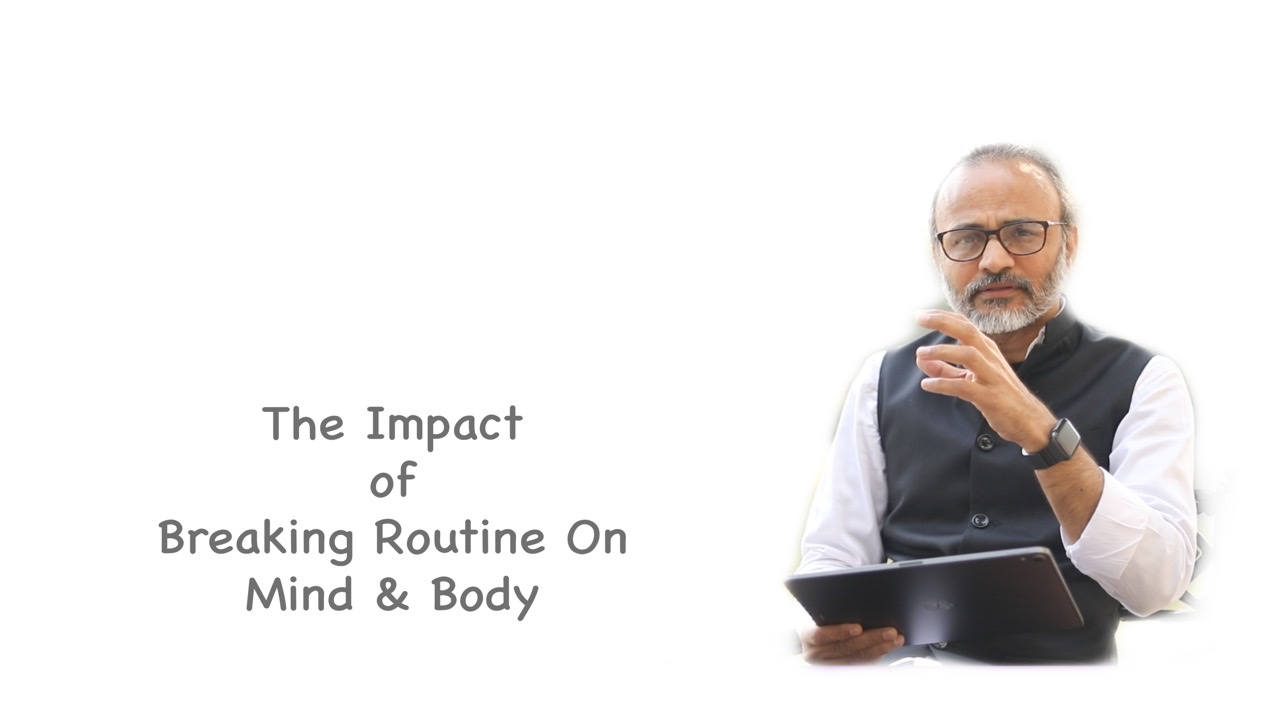 The Impact
of
Breaking Routine On
Mind & Body